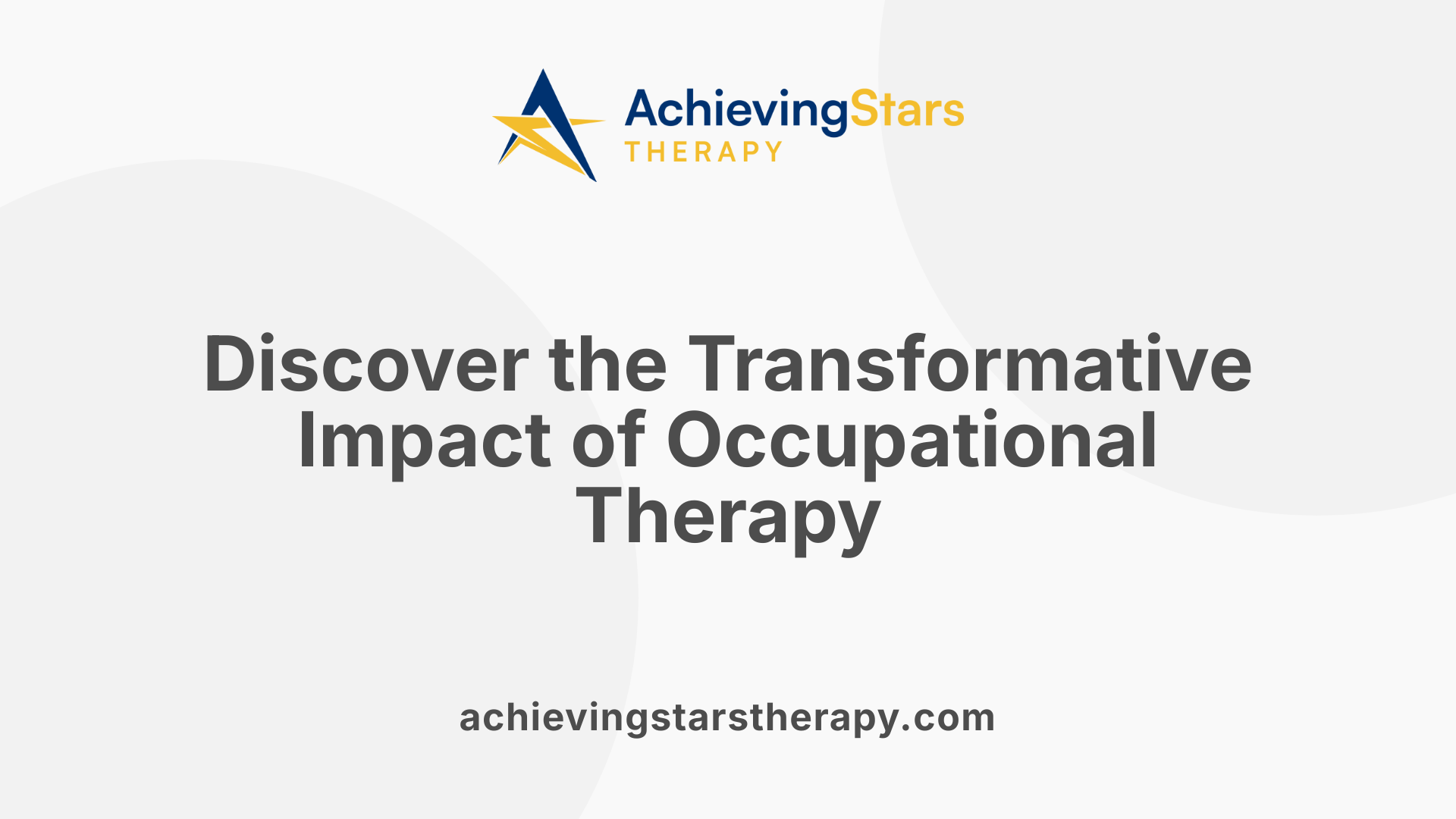 AchievingStars
THERAPY

Discover the Transformative Impact of Occupational Therapy

achievingstarstherapy.com